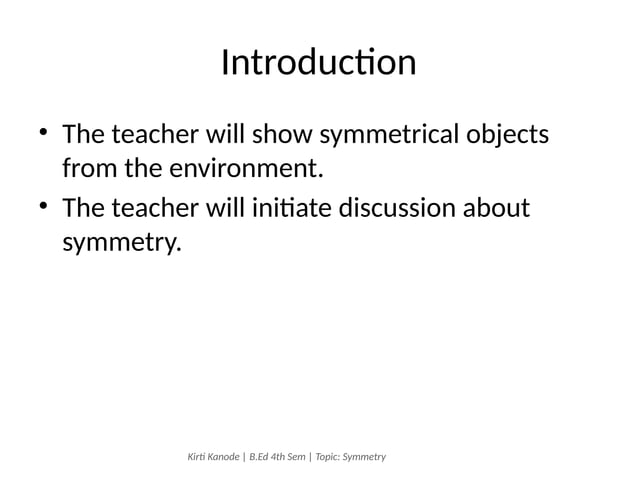 Introduction

• The teacher will show symmetrical objects from the environment.
• The teacher will initiate discussion about symmetry.

Kirti Kanode | B.Ed 4th Sem | Topic: Symmetry